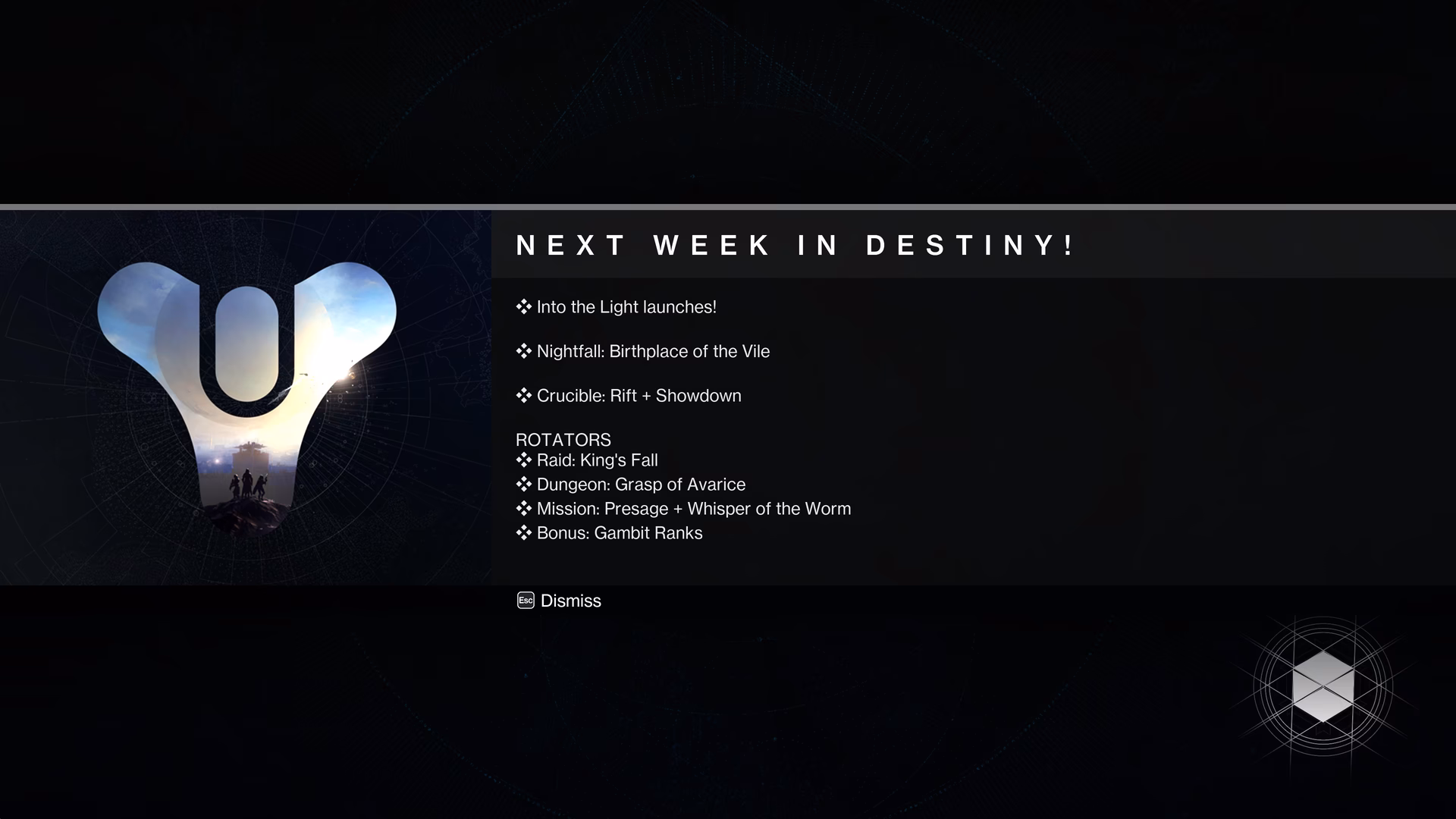 NEXT WEEK IN DESTINY!

❖ Into the Light launches!

❖ Nightfall: Birthplace of the Vile

❖ Crucible: Rift + Showdown

ROTATORS
❖ Raid: King's Fall
❖ Dungeon: Grasp of Avarice
❖ Mission: Presage + Whisper of the Worm
❖ Bonus: Gambit Ranks

Esc Dismiss